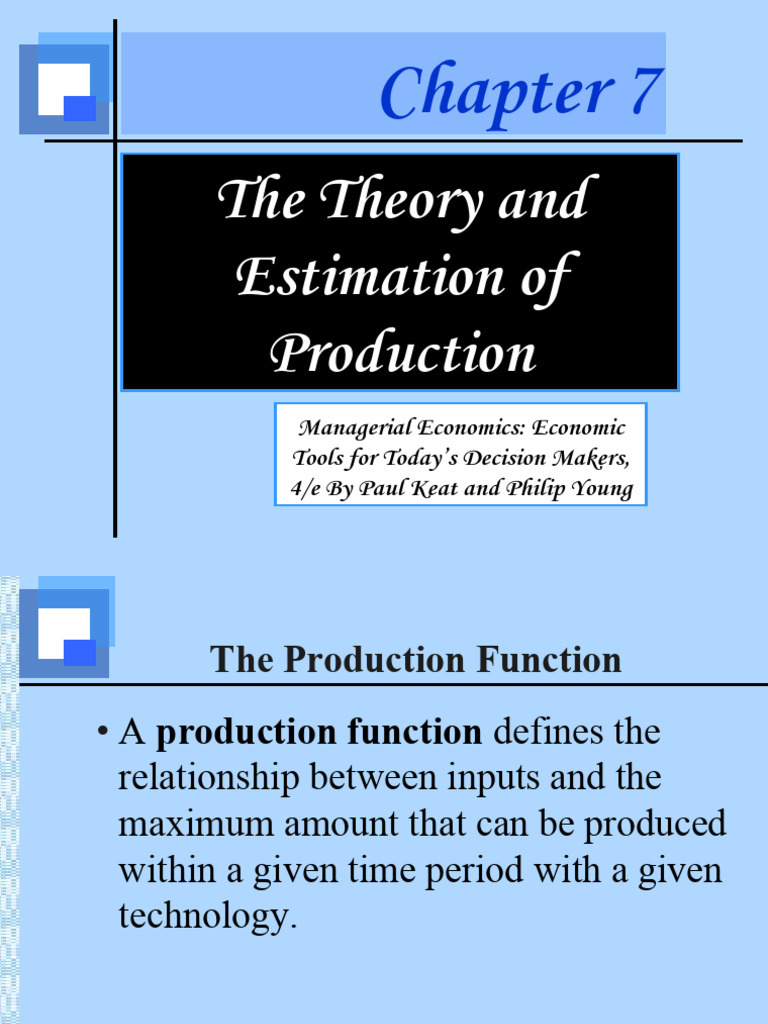 Chapter 7

The Theory and Estimation of Production

Managerial Economics: Economic Tools for Today's Decision Makers, 4/e By Paul Keat and Philip Young

The Production Function

• A production function defines the relationship between inputs and the maximum amount that can be produced within a given time period with a given technology.